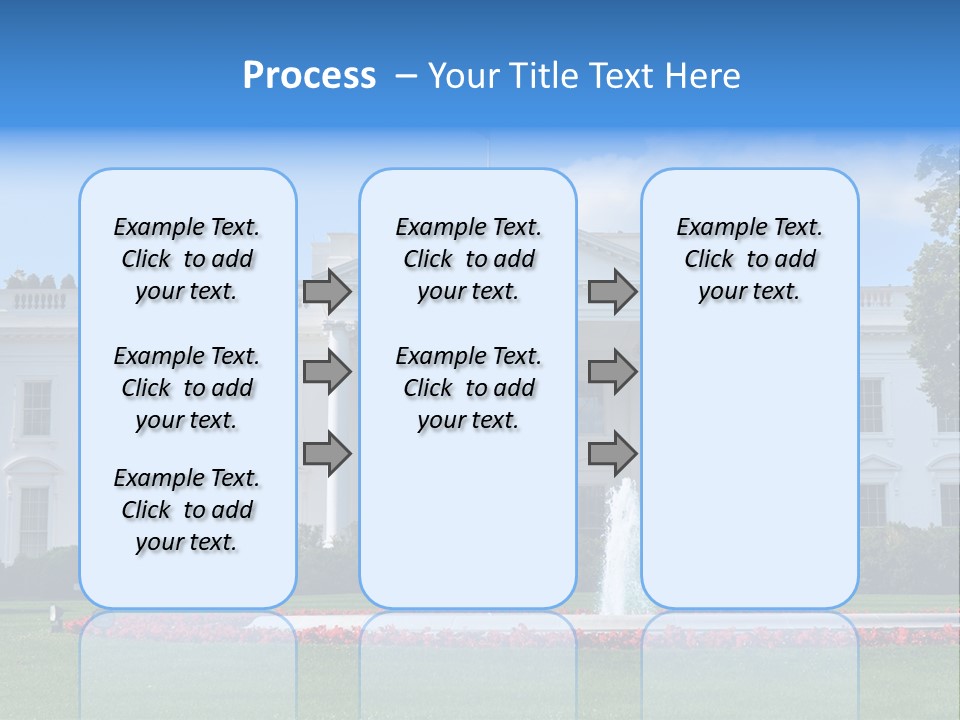 Process – Your Title Text Here

Example Text. Click to add your text.

Example Text. Click to add your text.

Example Text. Click to add your text.

Example Text. Click to add your text.

Example Text. Click to add your text.

Example Text. Click to add your text.